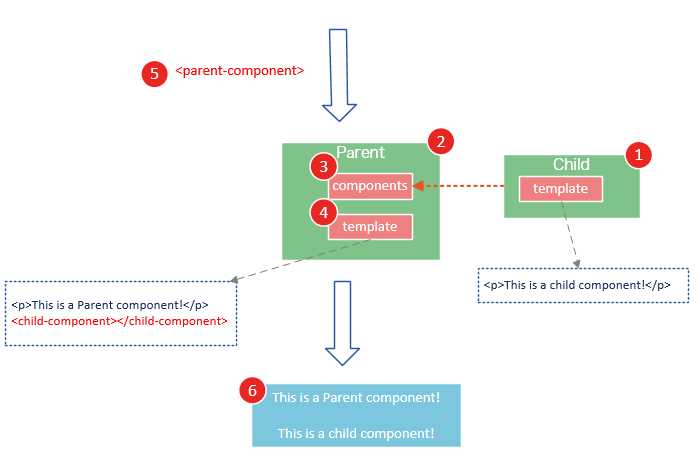 5 <parent-component>

Parent 2

3 components

4 template

Child 1

template

<p>This is a Parent component!</p>
<child-component></child-component>

<p>This is a child component!</p>

6 This is a Parent component!

This is a child component!